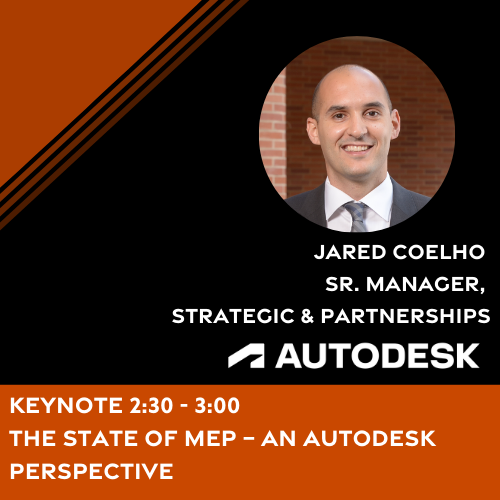 JARED COELHO
SR. MANAGER,
STRATEGIC & PARTNERSHIPS

AUTODESK

KEYNOTE 2:30 - 3:00
THE STATE OF MEP – AN AUTODESK PERSPECTIVE